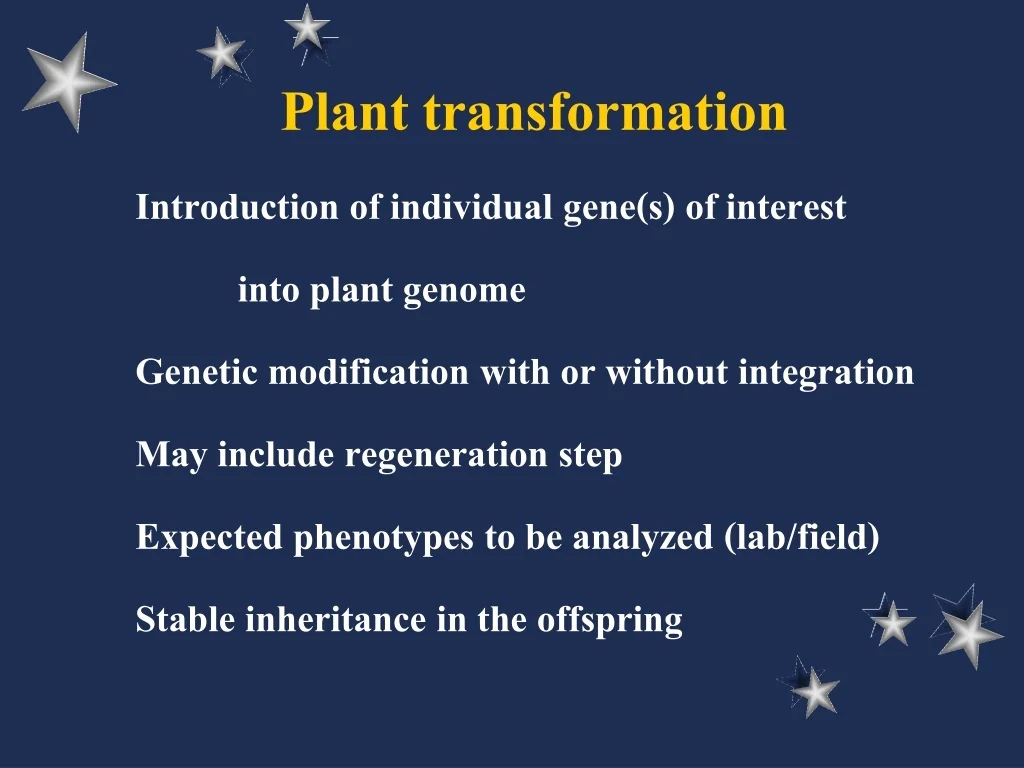 Plant transformation

Introduction of individual gene(s) of interest

into plant genome

Genetic modification with or without integration

May include regeneration step

Expected phenotypes to be analyzed (lab/field)

Stable inheritance in the offspring